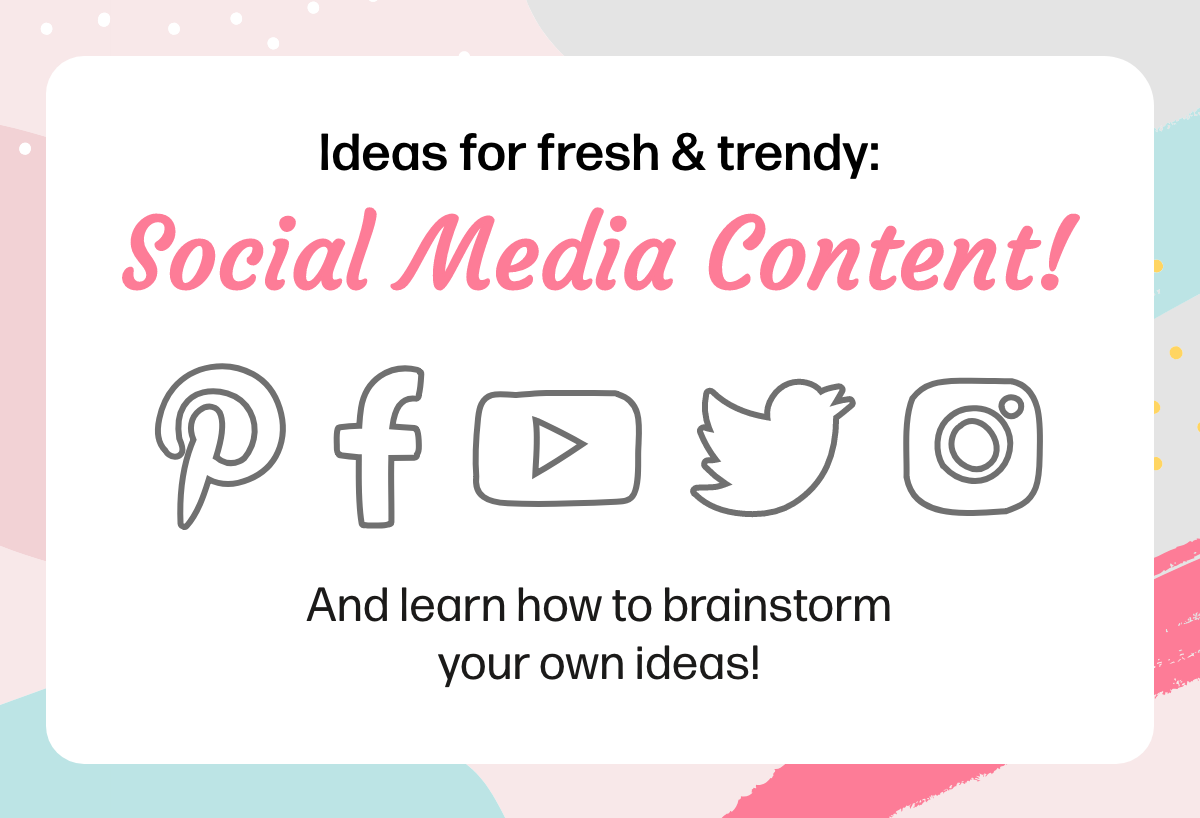 Ideas for fresh & trendy:

Social Media Content!

And learn how to brainstorm your own ideas!